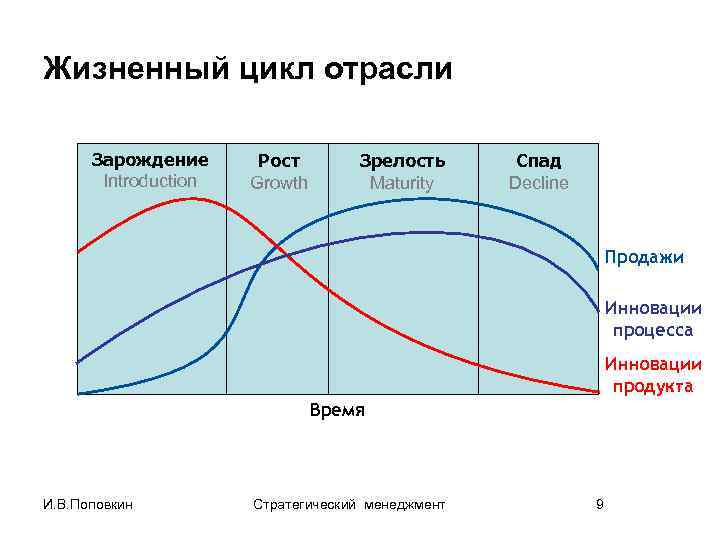 Жизненный цикл отрасли

Зарождение
Introduction

Рост
Growth

Зрелость
Maturity

Спад
Decline

Продажи

Инновации процесса

Инновации продукта

Время

И.В.Поповкин

Стратегический менеджмент

9